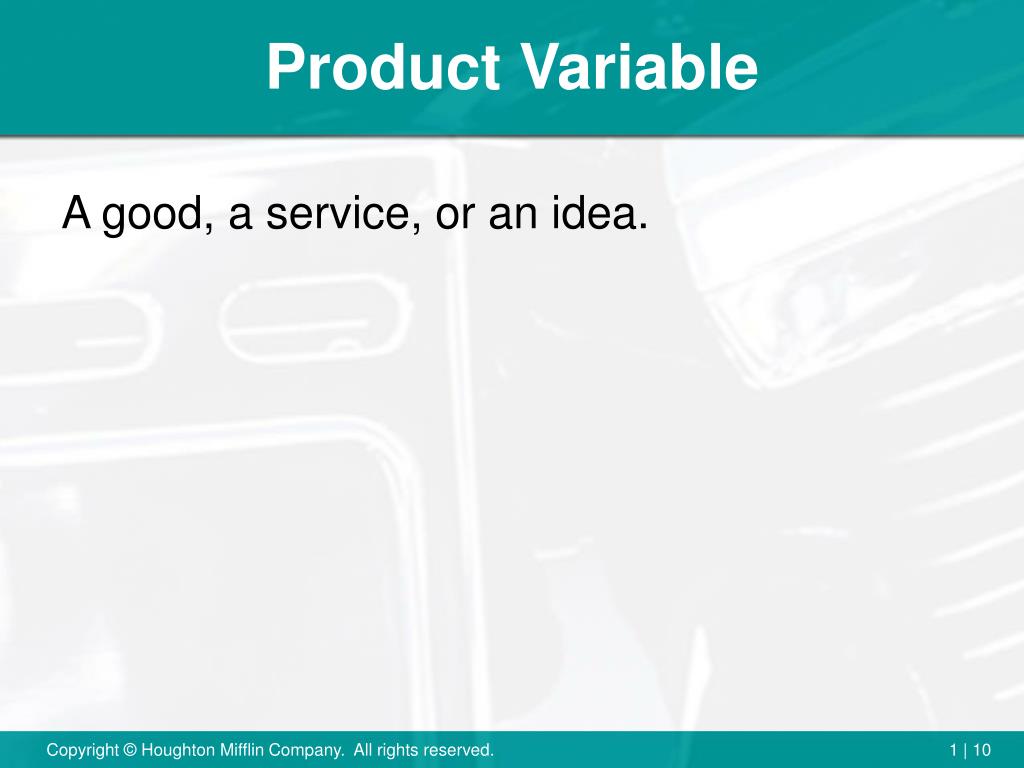 Product Variable

A good, a service, or an idea.

Copyright © Houghton Mifflin Company. All rights reserved.

1 | 10